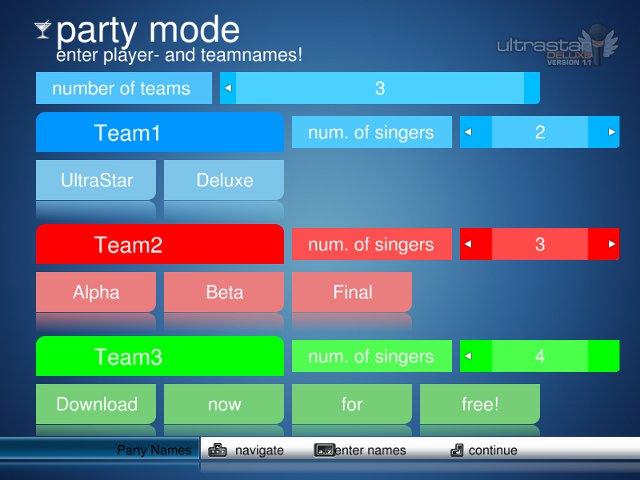 party mode
enter player- and teamnames!

ultrastar DELUXE VERSION 1.1

number of teams 3

Team1 num. of singers 2

UltraStar Deluxe

Team2 num. of singers 3

Alpha Beta Final

Team3 num. of singers 4

Download now for free!

Party Names navigate enter names continue